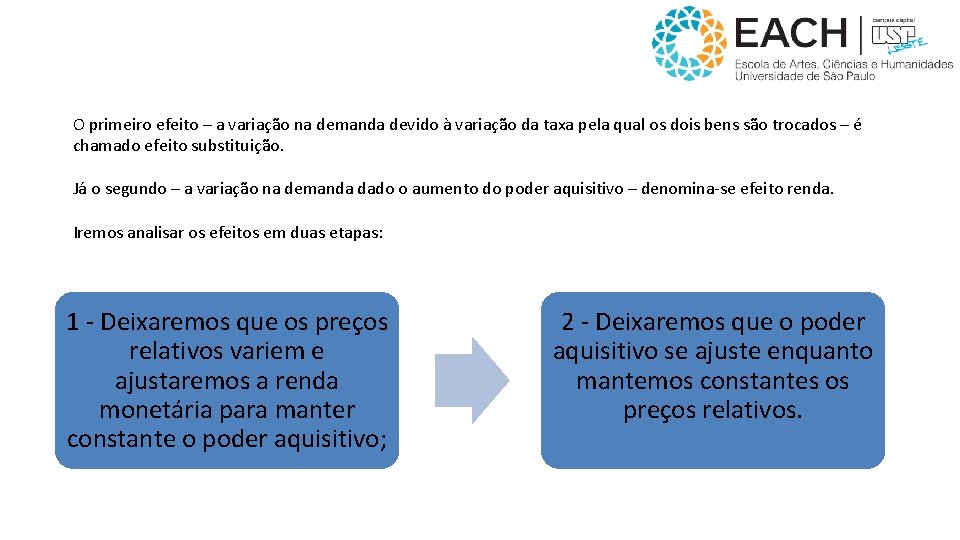 EACH
campus capital
USP LESTE
Escola de Artes, Ciências e Humanidades
Universidade de São Paulo

O primeiro efeito – a variação na demanda devido à variação da taxa pela qual os dois bens são trocados – é chamado efeito substituição.

Já o segundo – a variação na demanda dado o aumento do poder aquisitivo – denomina-se efeito renda.

Iremos analisar os efeitos em duas etapas:

1 - Deixaremos que os preços relativos variem e ajustaremos a renda monetária para manter constante o poder aquisitivo;

2 - Deixaremos que o poder aquisitivo se ajuste enquanto mantemos constantes os preços relativos.